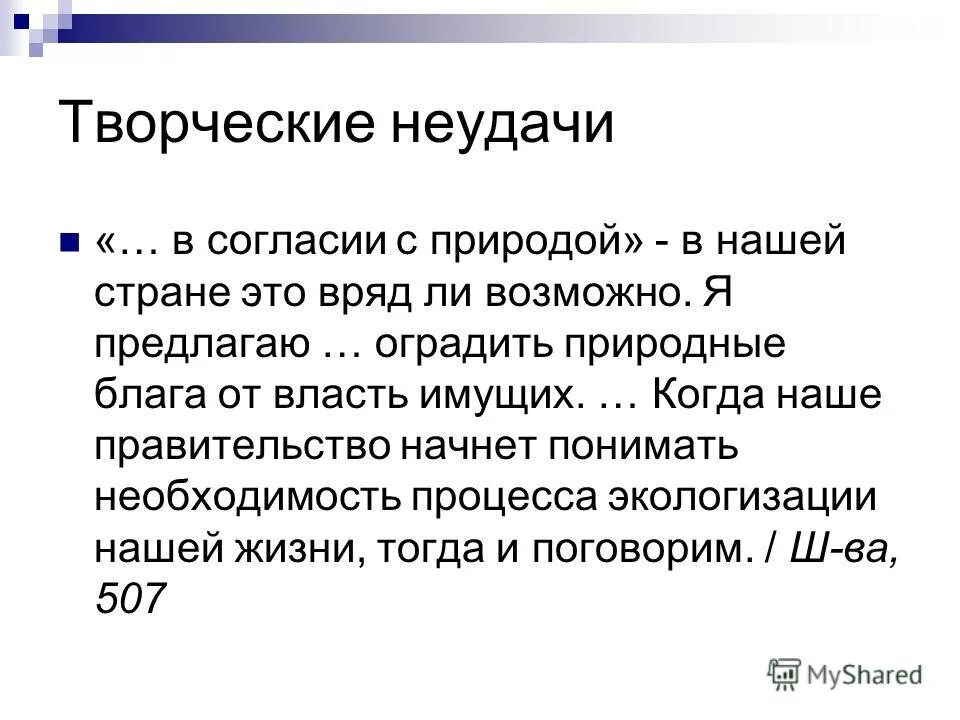 Творческие неудачи

«… в согласии с природой» - в нашей стране это вряд ли возможно. Я предлагаю … оградить природные блага от власть имущих. … Когда наше правительство начнет понимать необходимость процесса экологизации нашей жизни, тогда и поговорим. / Ш-ва, 507

MyShared